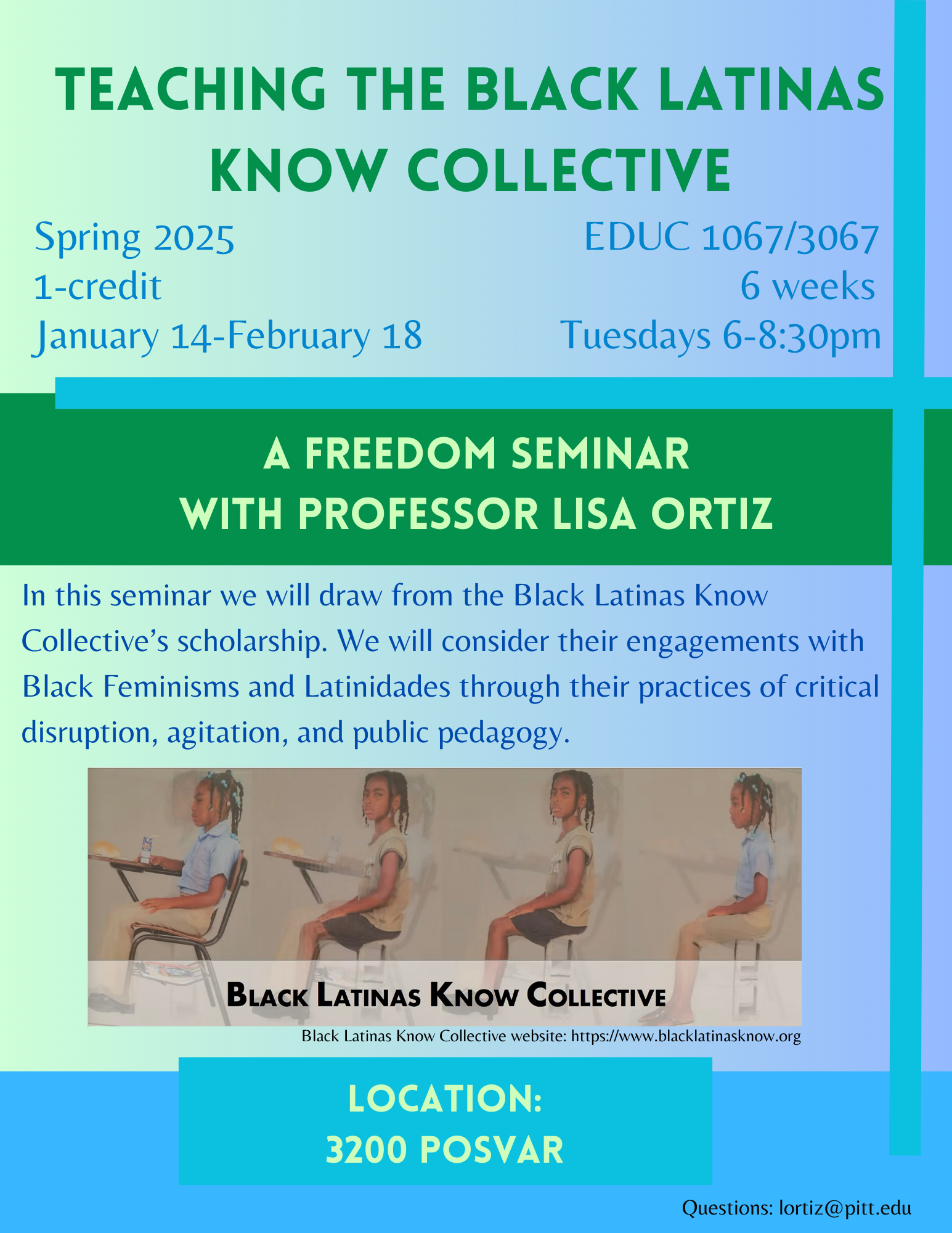 TEACHING THE BLACK LATINAS KNOW COLLECTIVE

Spring 2025
1-credit
January 14-February 18

EDUC 1067/3067
6 weeks
Tuesdays 6-8:30pm

A FREEDOM SEMINAR
WITH PROFESSOR LISA ORTIZ

In this seminar we will draw from the Black Latinas Know Collective's scholarship. We will consider their engagements with Black Feminisms and Latinidades through their practices of critical disruption, agitation, and public pedagogy.

BLACK LATINAS KNOW COLLECTIVE

Black Latinas Know Collective website: https://www.blacklatinasknow.org

LOCATION:
3200 POSVAR

Questions: lortiz@pitt.edu